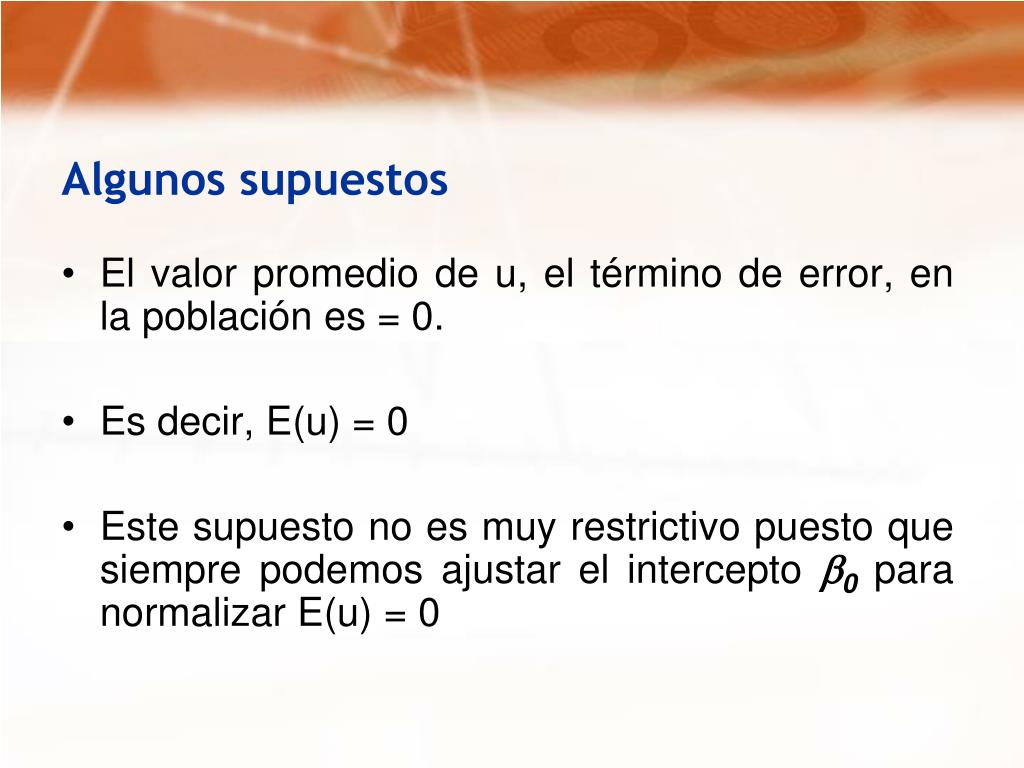 Algunos supuestos

• El valor promedio de u, el término de error, en la población es = 0.

• Es decir, E(u) = 0

• Este supuesto no es muy restrictivo puesto que siempre podemos ajustar el intercepto $\beta_0$ para normalizar E(u) = 0